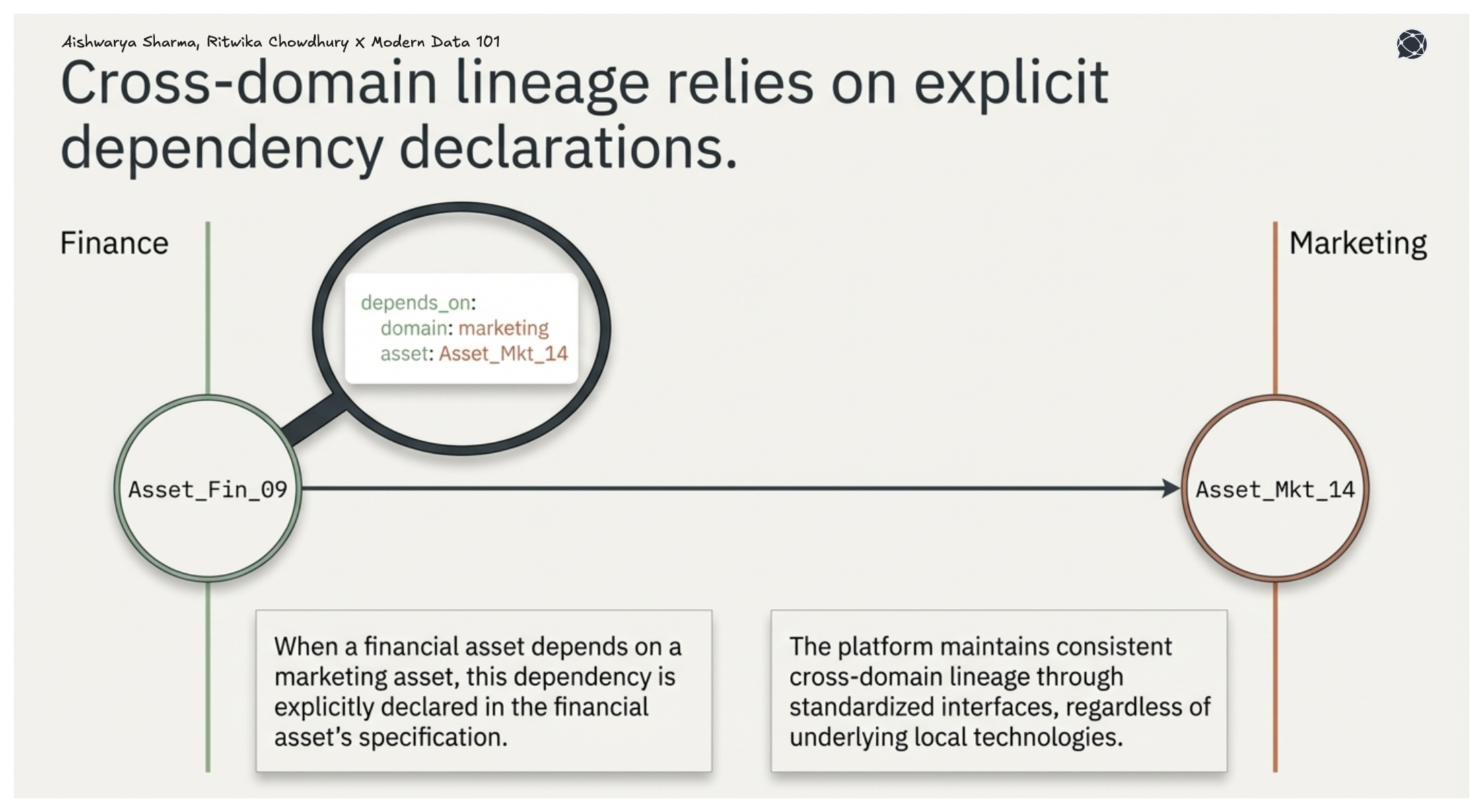 Aishwarya Sharma, Ritwika Chowdhury X Modern Data 101

Cross-domain lineage relies on explicit dependency declarations.

Finance

Marketing

depends_on:
domain: marketing
asset: Asset_Mkt_14

Asset_Fin_09

Asset_Mkt_14

When a financial asset depends on a marketing asset, this dependency is explicitly declared in the financial asset's specification.

The platform maintains consistent cross-domain lineage through standardized interfaces, regardless of underlying local technologies.